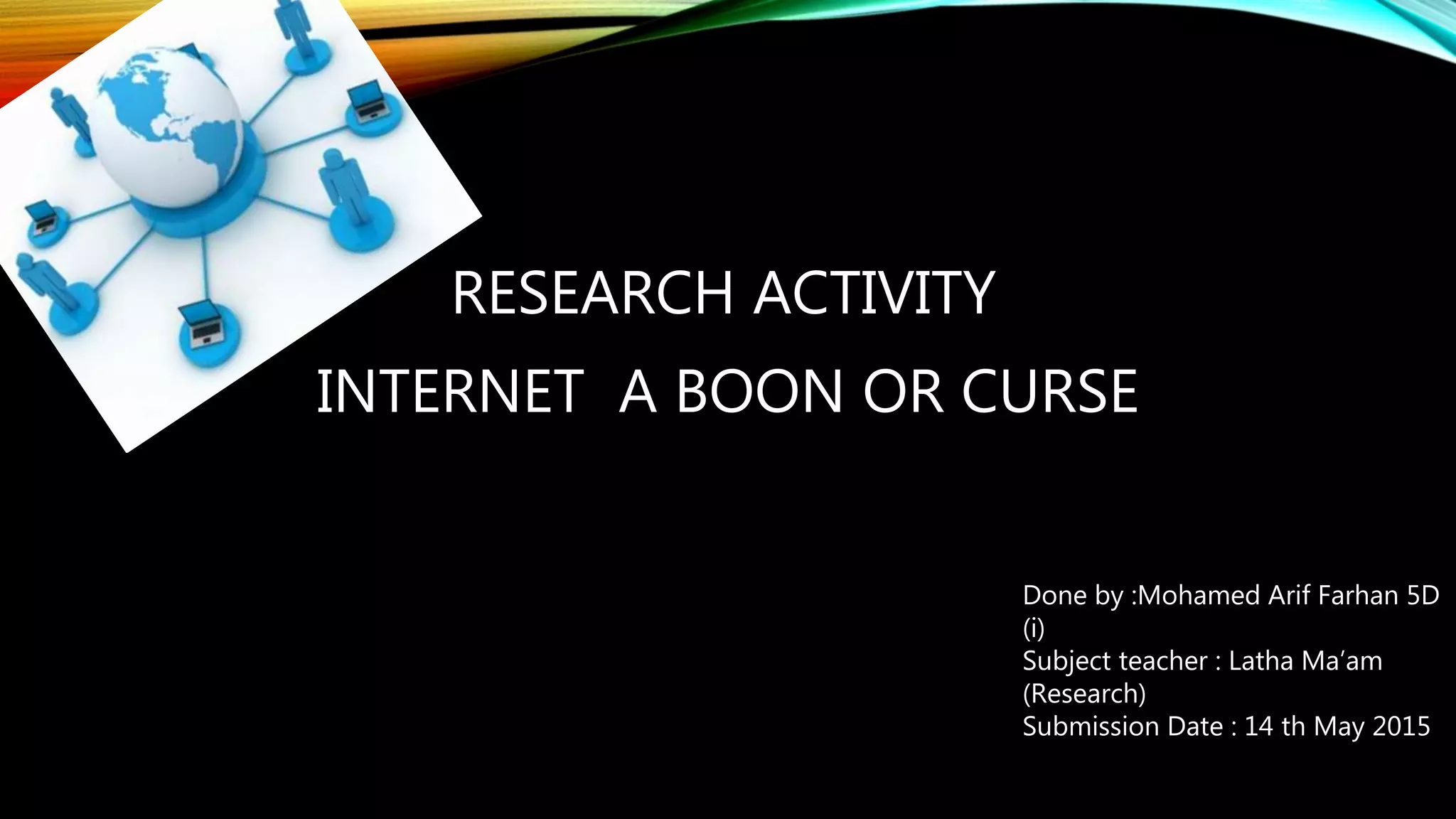 RESEARCH ACTIVITY
INTERNET A BOON OR CURSE

Done by :Mohamed Arif Farhan 5D (i)
Subject teacher : Latha Ma'am (Research)
Submission Date : 14 th May 2015